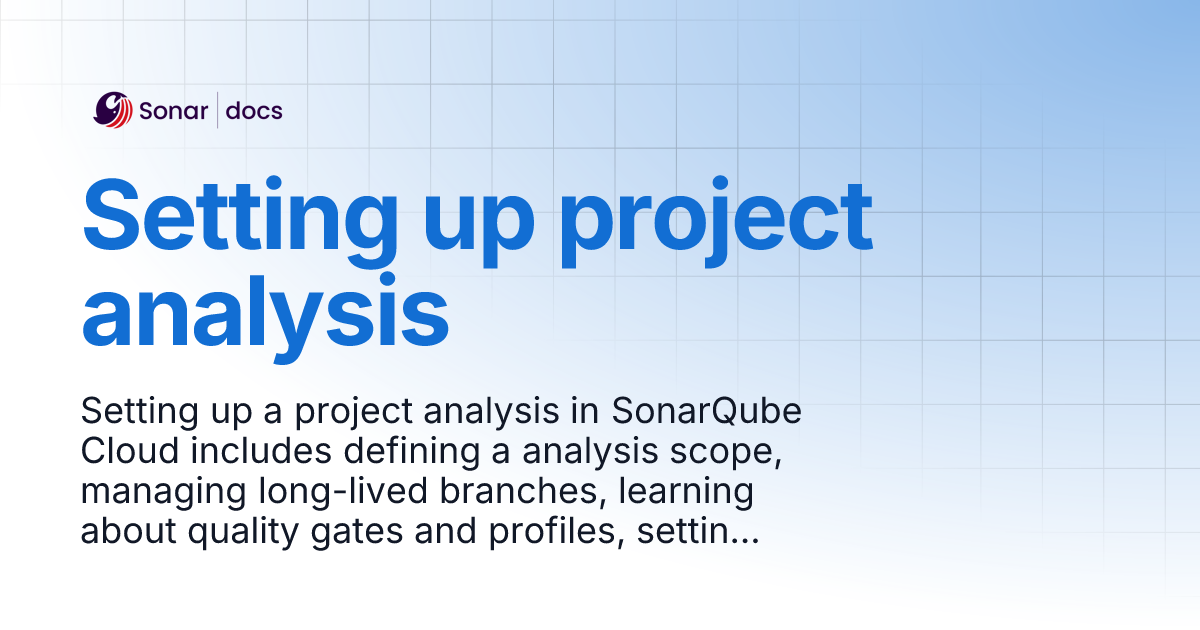 Sonar | docs

Setting up project analysis

Setting up a project analysis in SonarQube Cloud includes defining a analysis scope, managing long-lived branches, learning about quality gates and profiles, settin...